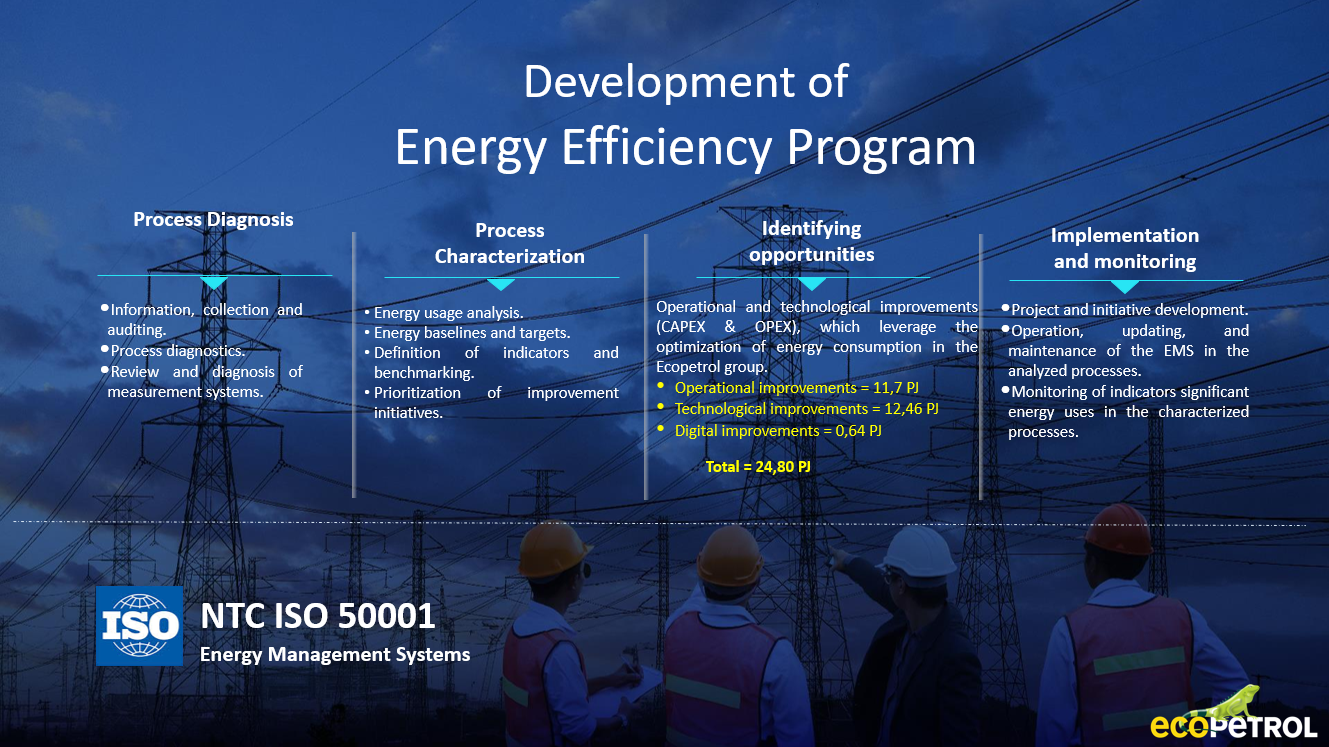 Development of
Energy Efficiency Program

Process Diagnosis

• Information, collection and auditing.
• Process diagnostics.
• Review and diagnosis of measurement systems.

Process Characterization

• Energy usage analysis.
• Energy baselines and targets.
• Definition of indicators and benchmarking.
• Prioritization of improvement initiatives.

Identifying opportunities

Operational and technological improvements (CAPEX & OPEX), which leverage the optimization of energy consumption in the Ecopetrol group.
• Operational improvements = 11,7 PJ
• Technological improvements = 12,46 PJ
• Digital improvements = 0,64 PJ

Total = 24,80 PJ

Implementation and monitoring

• Project and initiative development.
• Operation, updating, and maintenance of the EMS in the analyzed processes.
• Monitoring of indicators significant energy uses in the characterized processes.

ISO

NTC ISO 50001
Energy Management Systems

ecopetrol